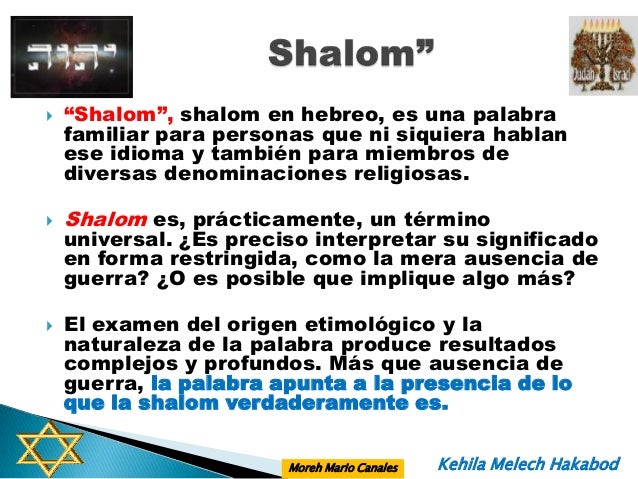 יהוה

Shalom”

Judah Israel

“Shalom”, shalom en hebreo, es una palabra familiar para personas que ni siquiera hablan ese idioma y también para miembros de diversas denominaciones religiosas.

Shalom es, prácticamente, un término universal. ¿Es preciso interpretar su significado en forma restringida, como la mera ausencia de guerra? ¿O es posible que implique algo más?

El examen del origen etimológico y la naturaleza de la palabra produce resultados complejos y profundos. Más que ausencia de guerra, la palabra apunta a la presencia de lo que la shalom verdaderamente es.

Moreh Mario Canales

Kehila Melech Hakabod